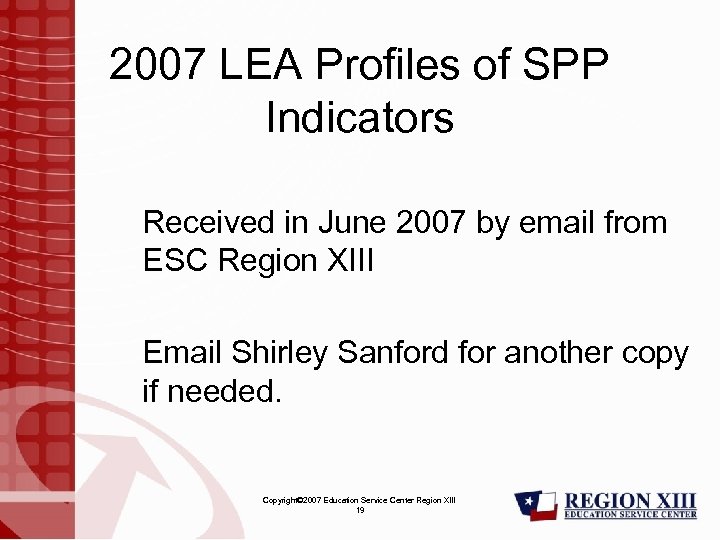 2007 LEA Profiles of SPP Indicators

Received in June 2007 by email from ESC Region XIII

Email Shirley Sanford for another copy if needed.

Copyright©2007 Education Service Center Region XIII
19

REGION XIII
EDUCATION SERVICE CENTER